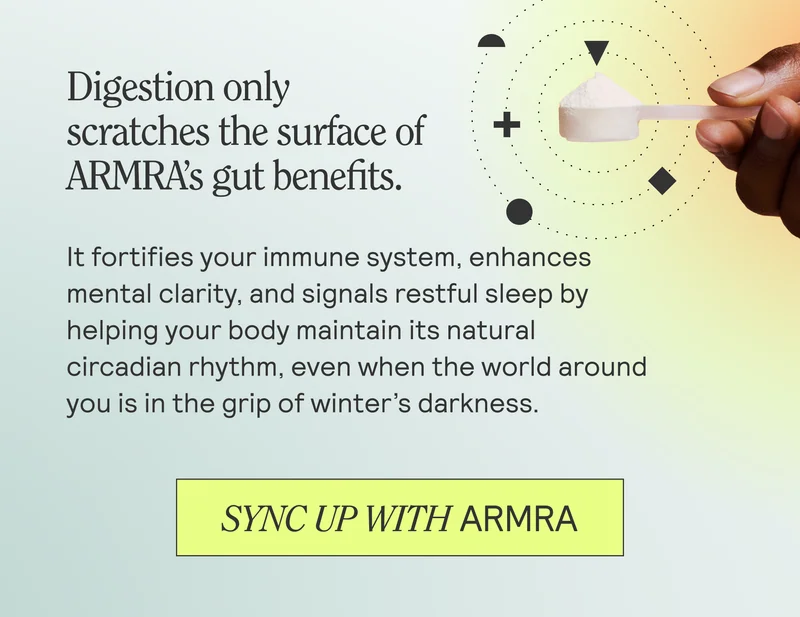 Digestion only scratches the surface of ARMRA's gut benefits.

It fortifies your immune system, enhances mental clarity, and signals restful sleep by helping your body maintain its natural circadian rhythm, even when the world around you is in the grip of winter's darkness.

SYNC UP WITH ARMRA